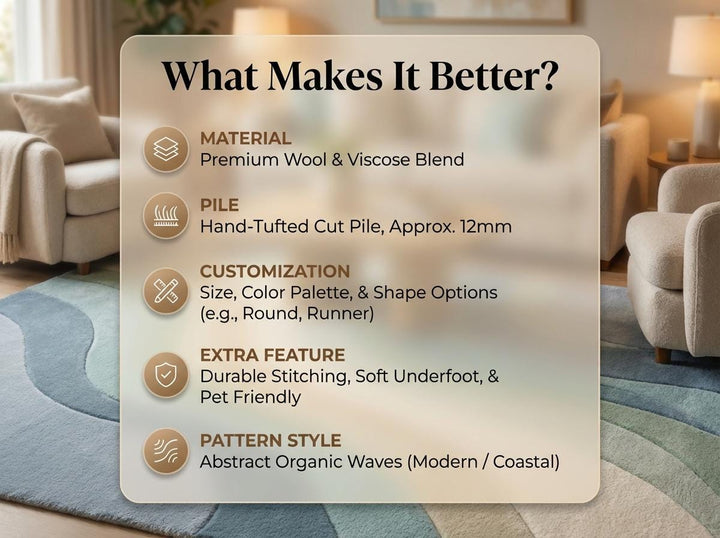 What Makes It Better?

MATERIAL
Premium Wool & Viscose Blend

PILE
Hand-Tufted Cut Pile, Approx. 12mm

CUSTOMIZATION
Size, Color Palette, & Shape Options (e.g., Round, Runner)

EXTRA FEATURE
Durable Stitching, Soft Underfoot, & Pet Friendly

PATTERN STYLE
Abstract Organic Waves (Modern / Coastal)